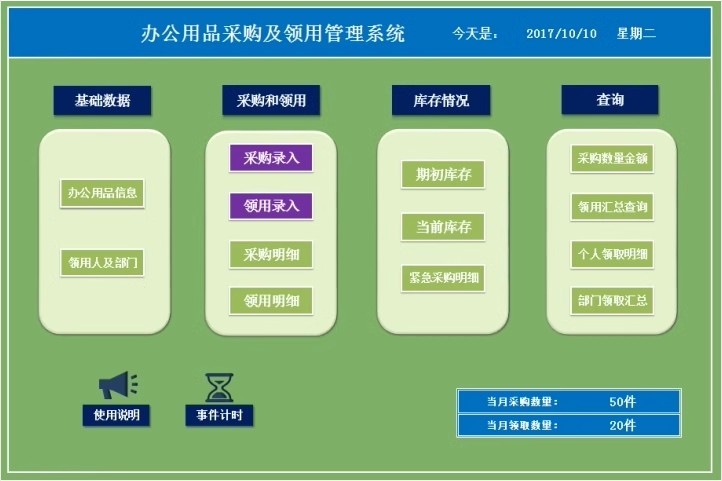 办公用品采购及领用管理系统 今天是： 2017/10/10 星期二

基础数据

办公用品信息

领用人及部门

采购和领用

采购录入

领用录入

采购明细

领用明细

库存情况

期初库存

当前库存

紧急采购明细

查询

采购数量金额

领用汇总查询

个人领取明细

部门领取汇总

使用说明

事件计时

当月采购数量： 50件

当月领取数量： 20件